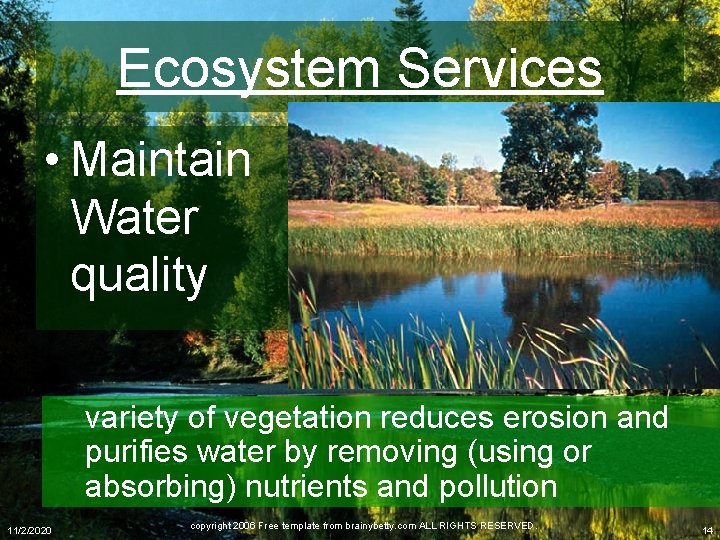 Ecosystem Services

• Maintain Water quality

variety of vegetation reduces erosion and purifies water by removing (using or absorbing) nutrients and pollution

11/2/2020

copyright 2006 Free template from brainybetty.com ALL RIGHTS RESERVED.

14